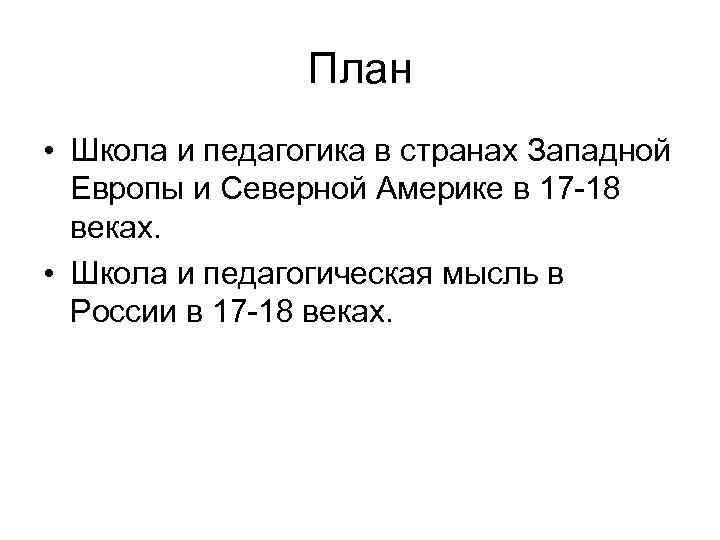 План

• Школа и педагогика в странах Западной Европы и Северной Америке в 17-18 веках.
• Школа и педагогическая мысль в России в 17-18 веках.